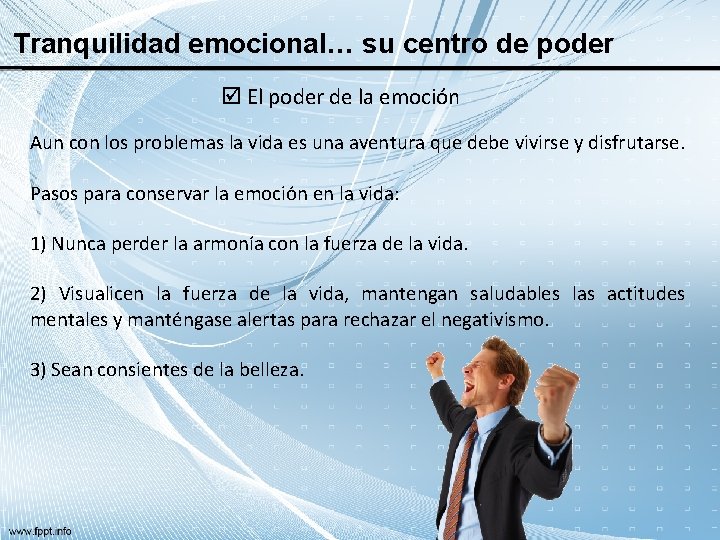 Tranquilidad emocional… su centro de poder

☑ El poder de la emoción

Aun con los problemas la vida es una aventura que debe vivirse y disfrutarse.

Pasos para conservar la emoción en la vida:

1) Nunca perder la armonía con la fuerza de la vida.

2) Visualicen la fuerza de la vida, mantengan saludables las actitudes mentales y manténgase alertas para rechazar el negativismo.

3) Sean consientes de la belleza.

www.fppt.info